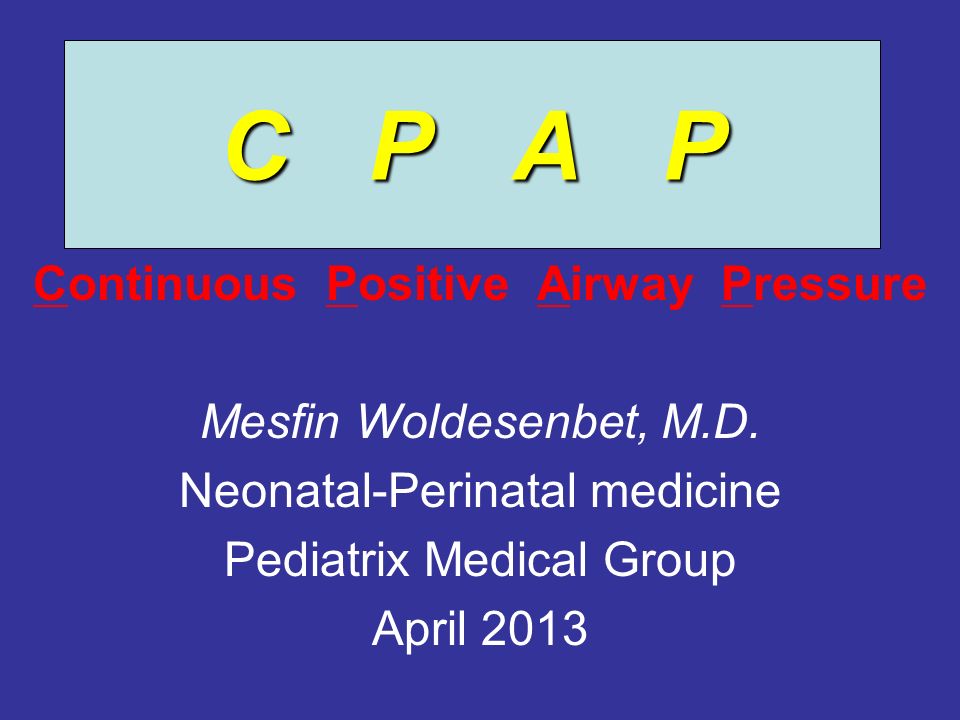 C P A P

Continuous Positive Airway Pressure

Mesfin Woldesenbet, M.D.
Neonatal-Perinatal medicine
Pediatrix Medical Group
April 2013